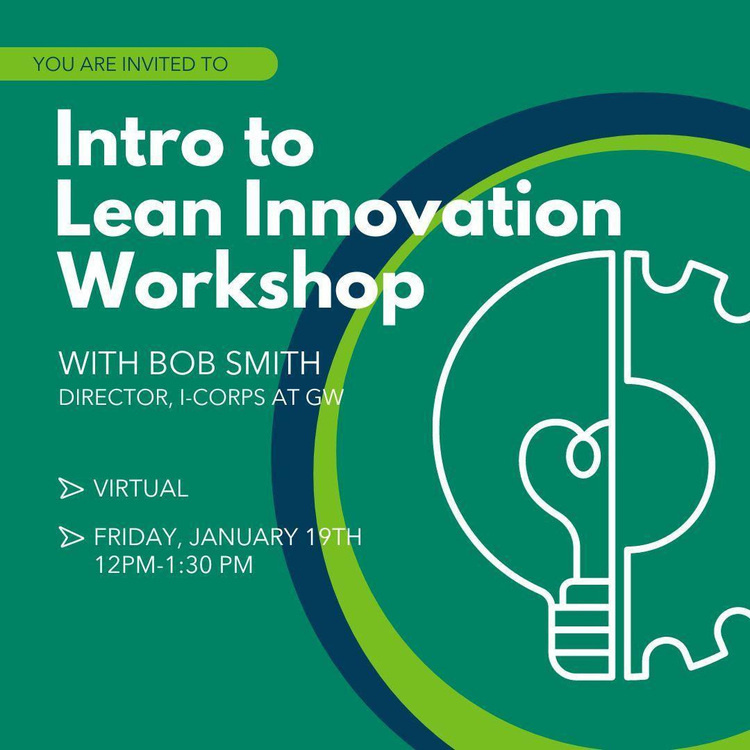 YOU ARE INVITED TO

Intro to Lean Innovation Workshop

WITH BOB SMITH
DIRECTOR, I-CORPS AT GW

VIRTUAL

FRIDAY, JANUARY 19TH
12PM-1:30 PM